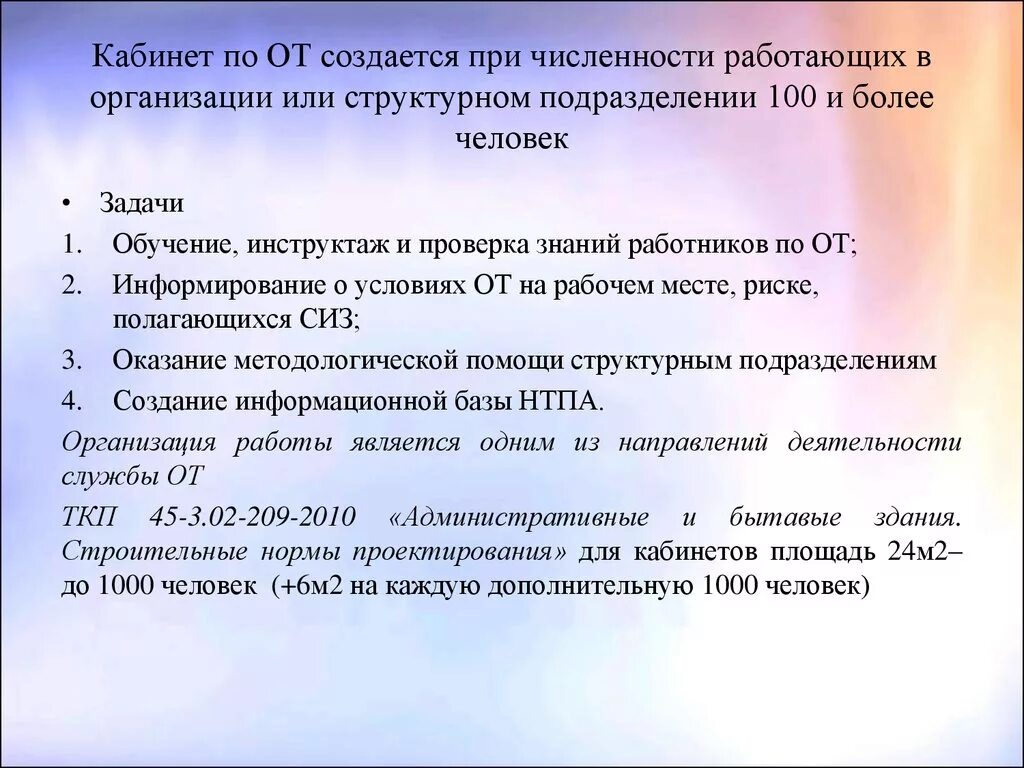 Кабинет по ОТ создается при численности работающих в организации или структурном подразделении 100 и более человек

• Задачи

1. Обучение, инструктаж и проверка знаний работников по ОТ;
2. Информирование о условиях ОТ на рабочем месте, риске, полагающихся СИЗ;
3. Оказание методологической помощи структурным подразделениям
4. Создание информационной базы НТПА.

Организация работы является одним из направлений деятельности службы ОТ

ТКП 45-3.02-209-2010 «Административные и бытавые здания. Строительные нормы проектирования» для кабинетов площадь 24м2– до 1000 человек (+6м2 на каждую дополнительную 1000 человек)